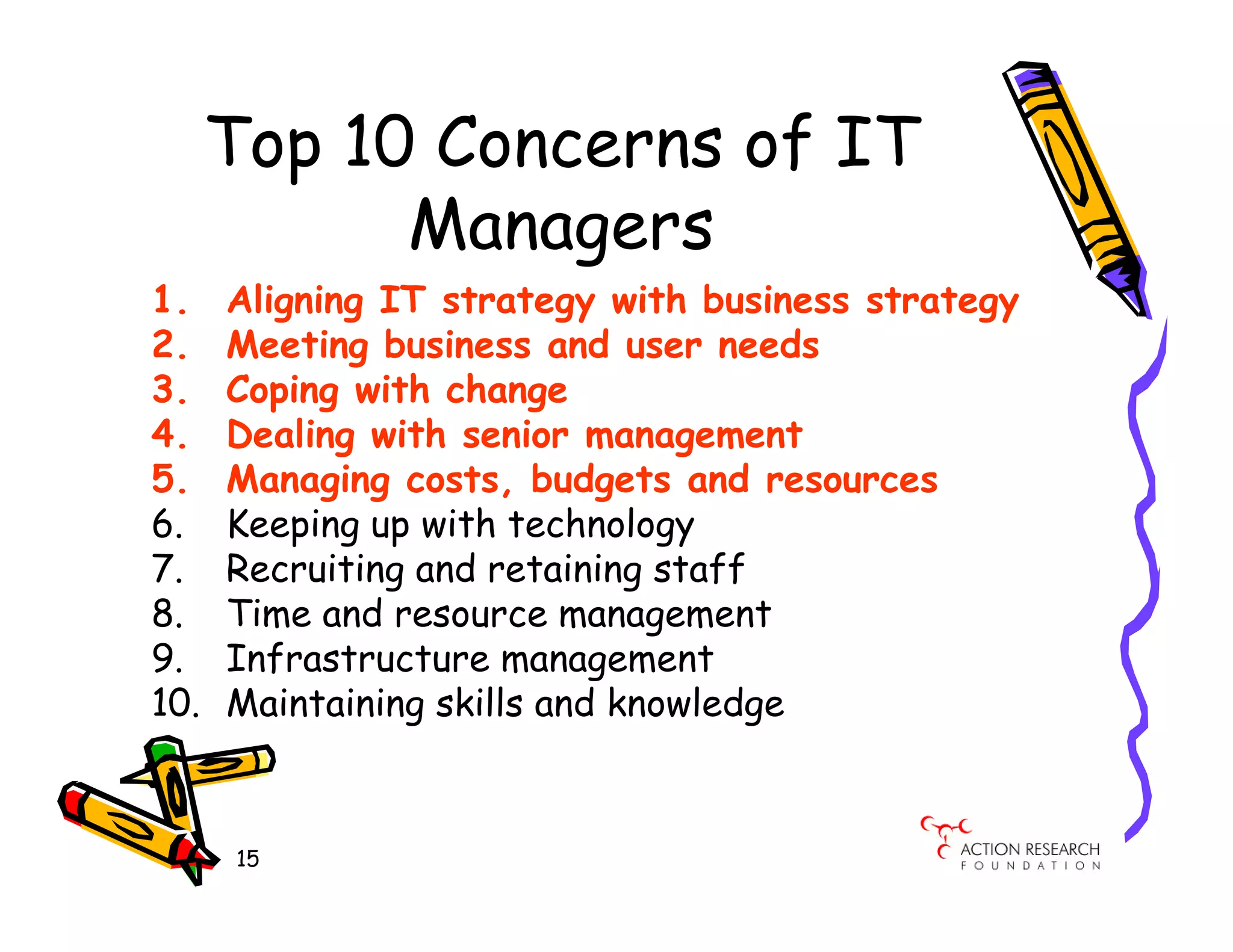 Top 10 Concerns of IT Managers

1. Aligning IT strategy with business strategy
2. Meeting business and user needs
3. Coping with change
4. Dealing with senior management
5. Managing costs, budgets and resources
6. Keeping up with technology
7. Recruiting and retaining staff
8. Time and resource management
9. Infrastructure management
10. Maintaining skills and knowledge

15

ACTION RESEARCH FOUNDATION